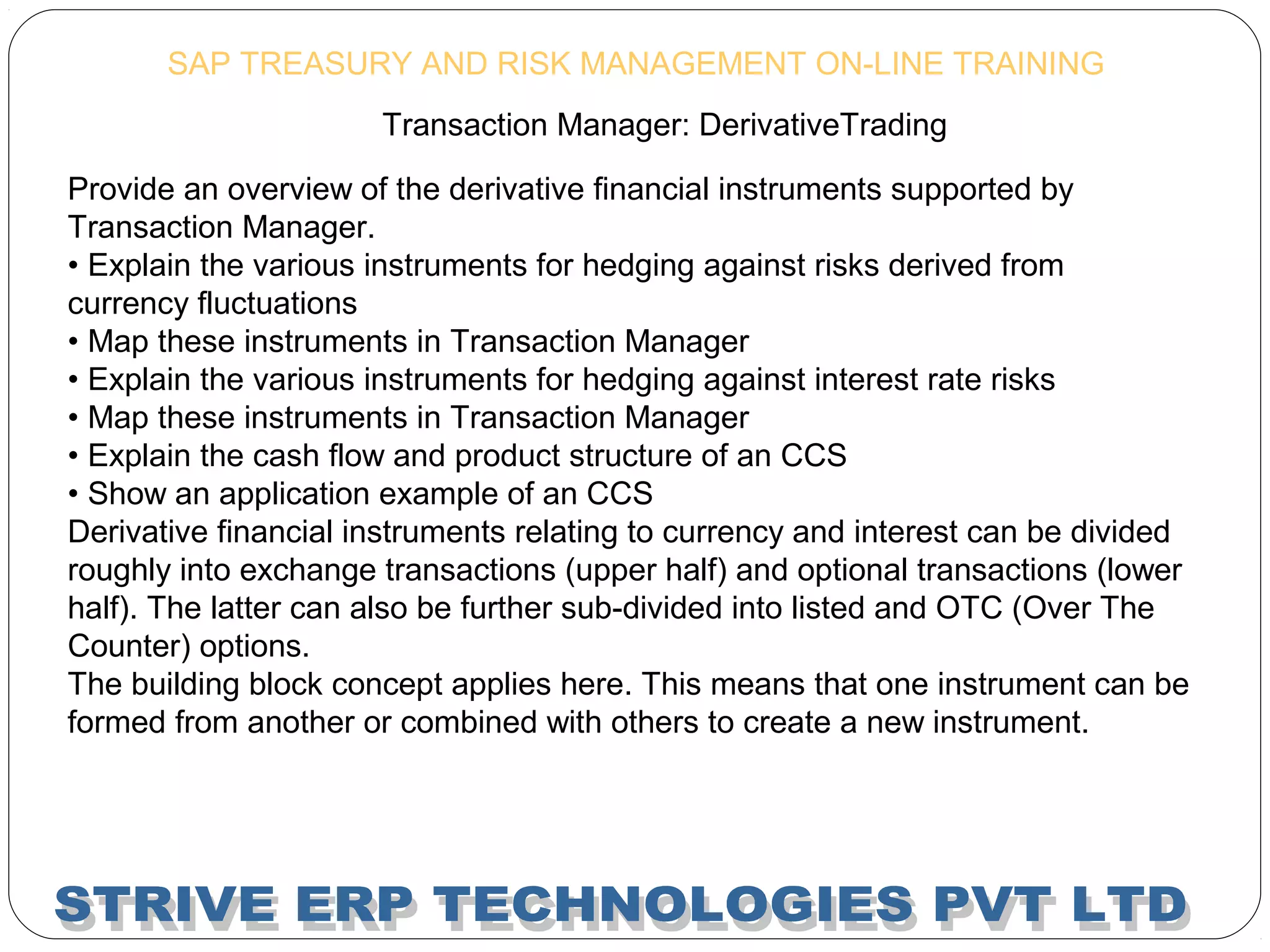 SAP TREASURY AND RISK MANAGEMENT ON-LINE TRAINING

Transaction Manager: DerivativeTrading

Provide an overview of the derivative financial instruments supported by Transaction Manager.
• Explain the various instruments for hedging against risks derived from currency fluctuations
• Map these instruments in Transaction Manager
• Explain the various instruments for hedging against interest rate risks
• Map these instruments in Transaction Manager
• Explain the cash flow and product structure of an CCS
• Show an application example of an CCS
Derivative financial instruments relating to currency and interest can be divided roughly into exchange transactions (upper half) and optional transactions (lower half). The latter can also be further sub-divided into listed and OTC (Over The Counter) options.
The building block concept applies here. This means that one instrument can be formed from another or combined with others to create a new instrument.

STRIVE ERP TECHNOLOGIES PVT LTD